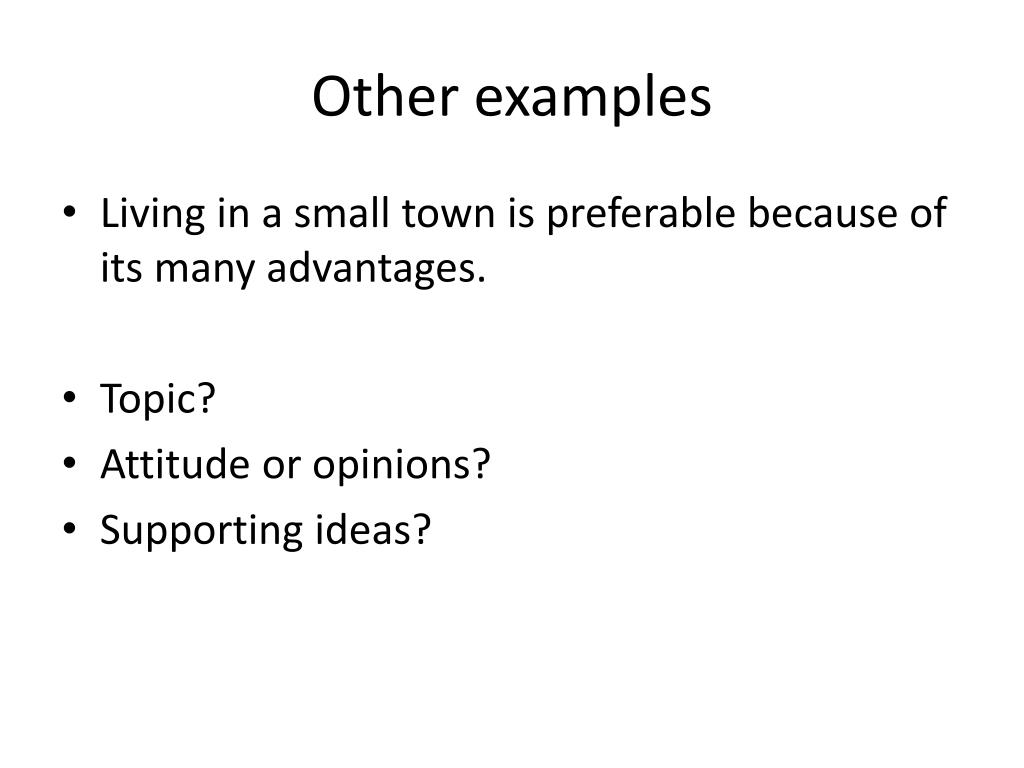 Other examples

• Living in a small town is preferable because of its many advantages.

• Topic?
• Attitude or opinions?
• Supporting ideas?